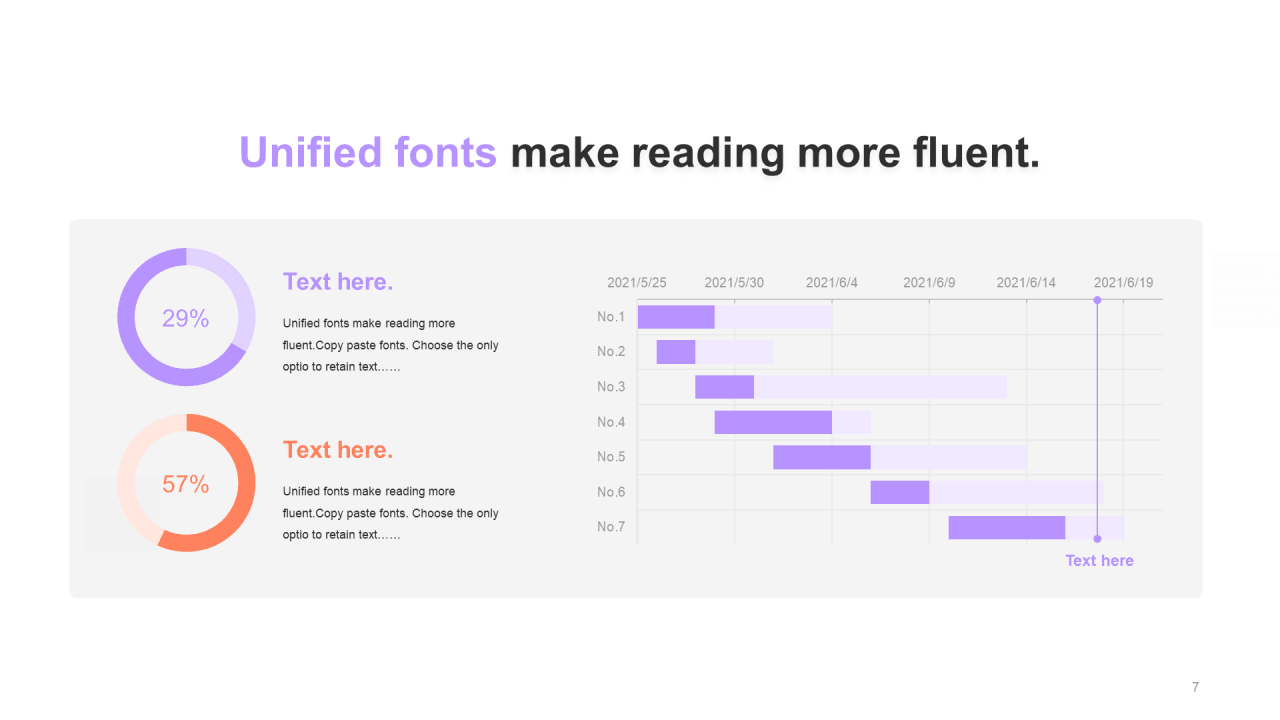 Unified fonts make reading more fluent.

29%

Text here.

Unified fonts make reading more fluent.Copy paste fonts. Choose the only optio to retain text……

57%

Text here.

Unified fonts make reading more fluent.Copy paste fonts. Choose the only optio to retain text……

2021/5/25 2021/5/30 2021/6/4 2021/6/9 2021/6/14 2021/6/19

No.1
No.2
No.3
No.4
No.5
No.6
No.7

Text here

7